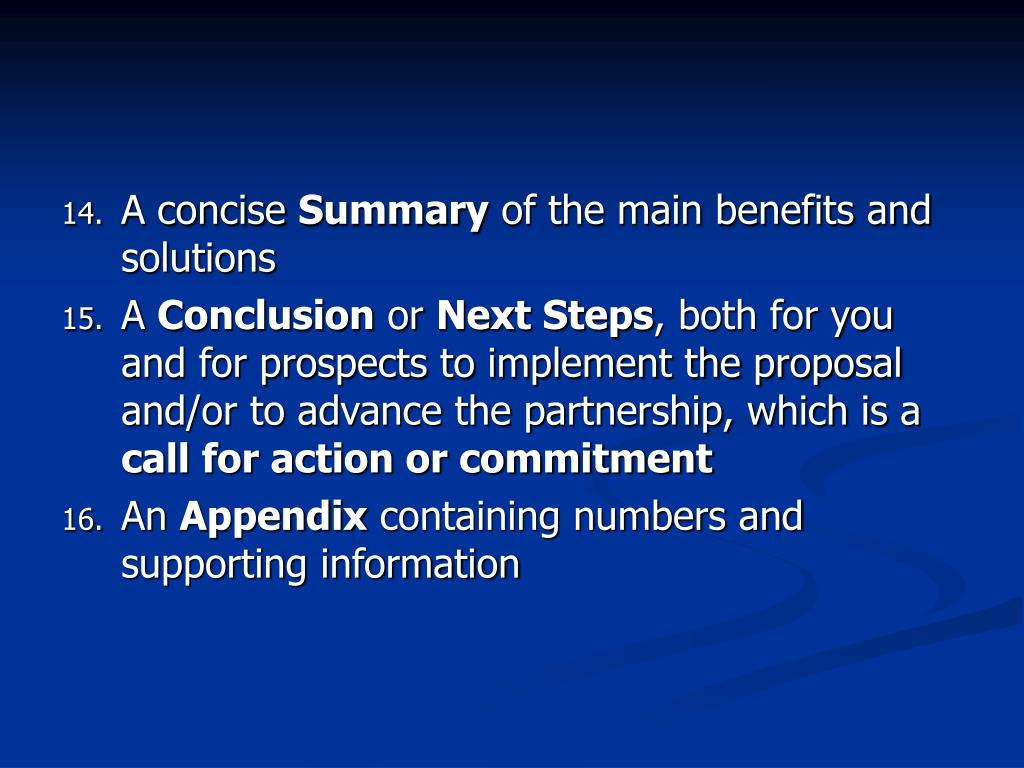 14. A concise Summary of the main benefits and solutions
15. A Conclusion or Next Steps, both for you and for prospects to implement the proposal and/or to advance the partnership, which is a call for action or commitment
16. An Appendix containing numbers and supporting information